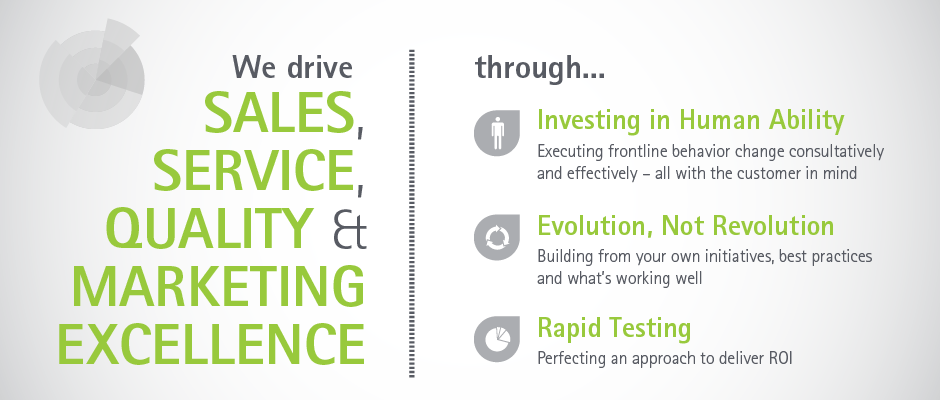 We drive
SALES,
SERVICE,
QUALITY &
MARKETING
EXCELLENCE

through...

Investing in Human Ability
Executing frontline behavior change consultatively and effectively – all with the customer in mind

Evolution, Not Revolution
Building from your own initiatives, best practices and what's working well

Rapid Testing
Perfecting an approach to deliver ROI